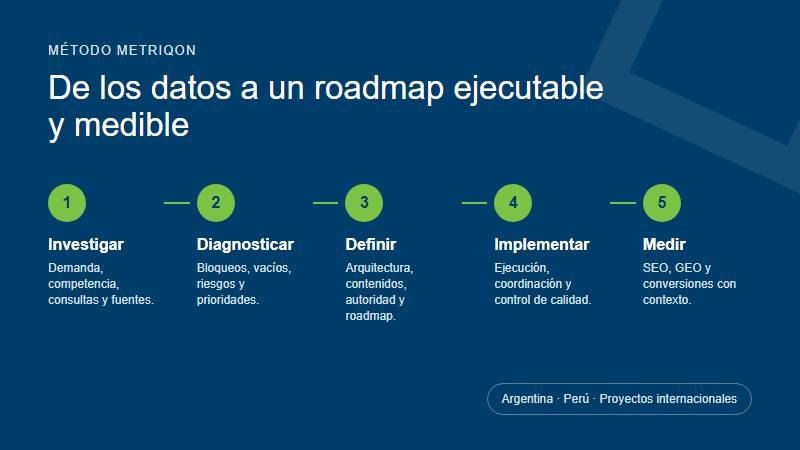 MÉTODO METRIQON

De los datos a un roadmap ejecutable y medible

1

Investigar

Demanda, competencia, consultas y fuentes.

2

Diagnosticar

Bloqueos, vacíos, riesgos y prioridades.

3

Definir

Arquitectura, contenidos, autoridad y roadmap.

4

Implementar

Ejecución, coordinación y control de calidad.

5

Medir

SEO, GEO y conversiones con contexto.

Argentina · Perú · Proyectos internacionales